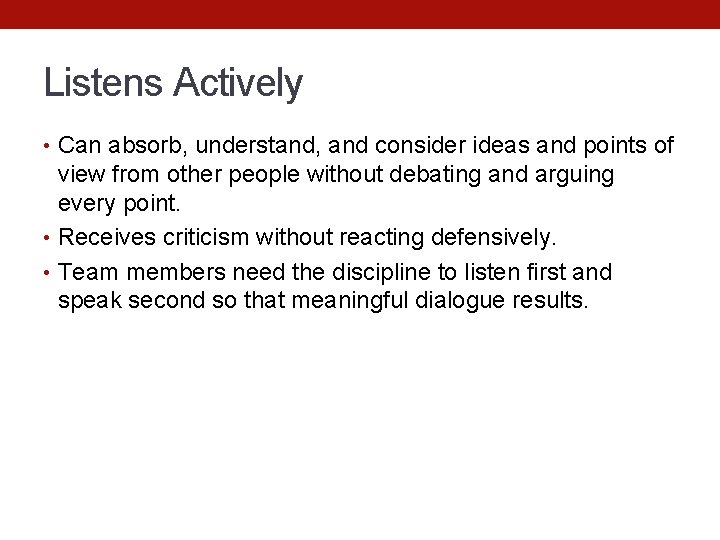 Listens Actively

• Can absorb, understand, and consider ideas and points of view from other people without debating and arguing every point.
• Receives criticism without reacting defensively.
• Team members need the discipline to listen first and speak second so that meaningful dialogue results.